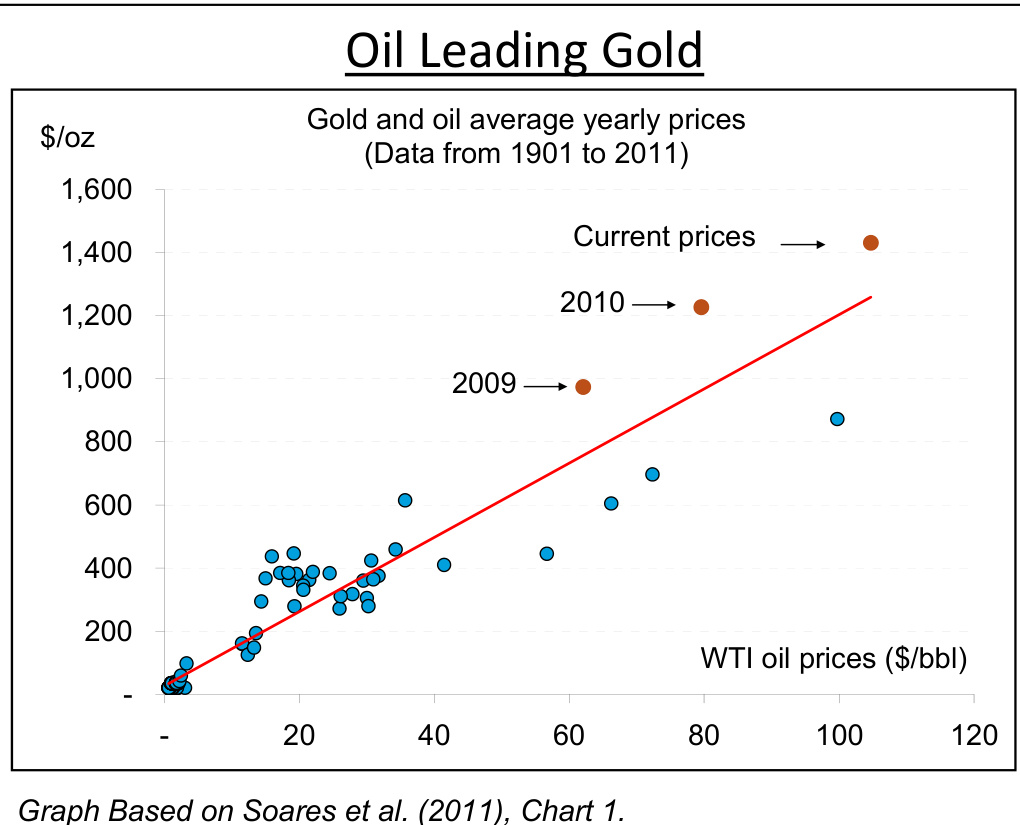 Oil Leading Gold

Gold and oil average yearly prices
(Data from 1901 to 2011)

$/oz

1,600
1,400
1,200
1,000
800
600
400
200
-

Current prices
2010
2009

WTI oil prices ($/bbl)

- 20 40 60 80 100 120

Graph Based on Soares et al. (2011), Chart 1.